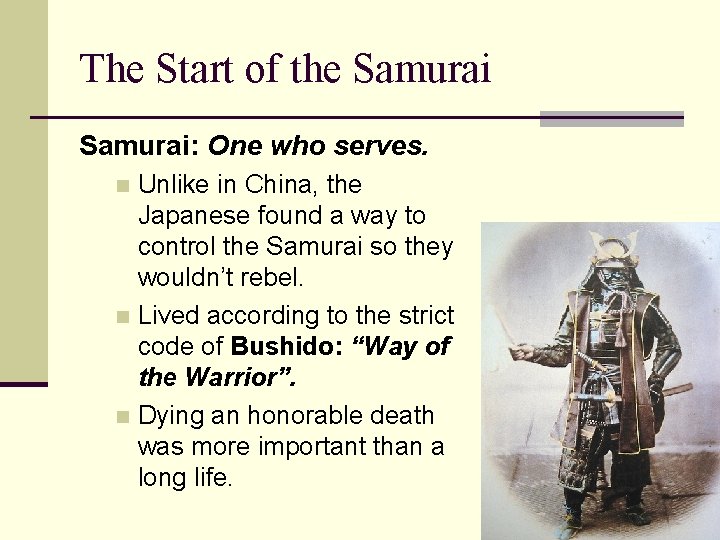 The Start of the Samurai

Samurai: One who serves.

Unlike in China, the Japanese found a way to control the Samurai so they wouldn't rebel.

Lived according to the strict code of Bushido: "Way of the Warrior".

Dying an honorable death was more important than a long life.